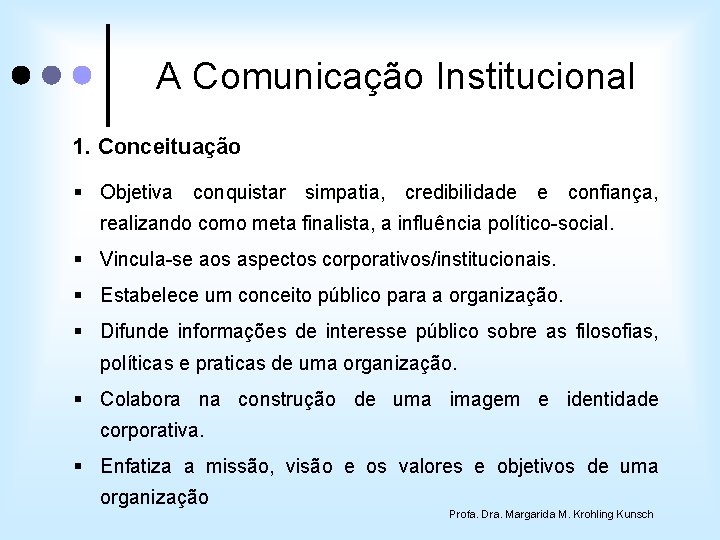 A Comunicação Institucional

1. Conceituação

▪ Objetiva conquistar simpatia, credibilidade e confiança, realizando como meta finalista, a influência político-social.

▪ Vincula-se aos aspectos corporativos/institucionais.

▪ Estabelece um conceito público para a organização.

▪ Difunde informações de interesse público sobre as filosofias, políticas e praticas de uma organização.

▪ Colabora na construção de uma imagem e identidade corporativa.

▪ Enfatiza a missão, visão e os valores e objetivos de uma organização

Profa. Dra. Margarida M. Krohling Kunsch